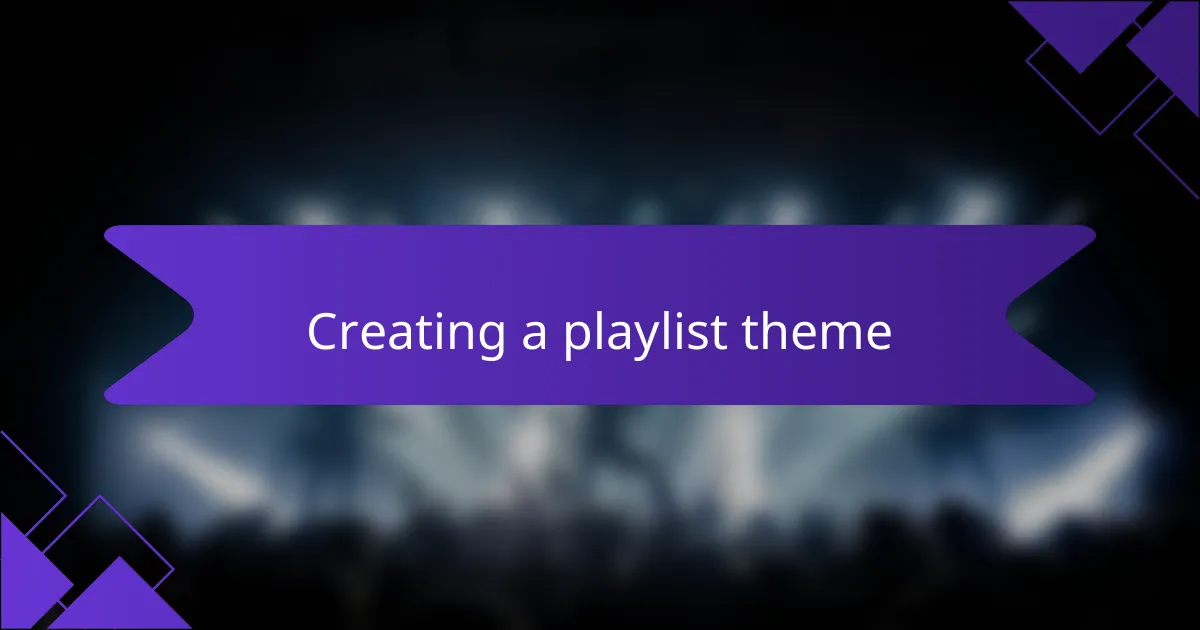 Creating a playlist theme